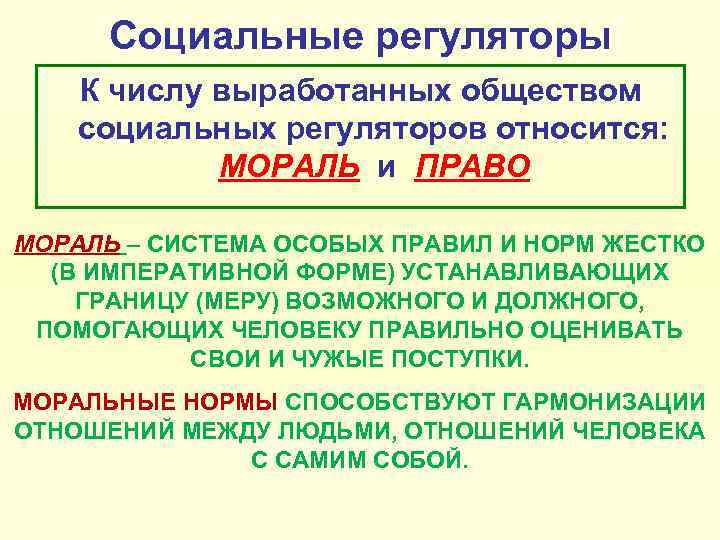 Социальные регуляторы

К числу выработанных обществом социальных регуляторов относится: МОРАЛЬ и ПРАВО

МОРАЛЬ – СИСТЕМА ОСОБЫХ ПРАВИЛ И НОРМ ЖЕСТКО (В ИМПЕРАТИВНОЙ ФОРМЕ) УСТАНАВЛИВАЮЩИХ ГРАНИЦУ (МЕРУ) ВОЗМОЖНОГО И ДОЛЖНОГО, ПОМОГАЮЩИХ ЧЕЛОВЕКУ ПРАВИЛЬНО ОЦЕНИВАТЬ СВОИ И ЧУЖЫЕ ПОСТУПКИ.

МОРАЛЬНЫЕ НОРМЫ СПОСОБСТВУЮТ ГАРМОНИЗАЦИИ ОТНОШЕНИЙ МЕЖДУ ЛЮДЬМИ, ОТНОШЕНИЙ ЧЕЛОВЕКА С САМИМ СОБОЙ.